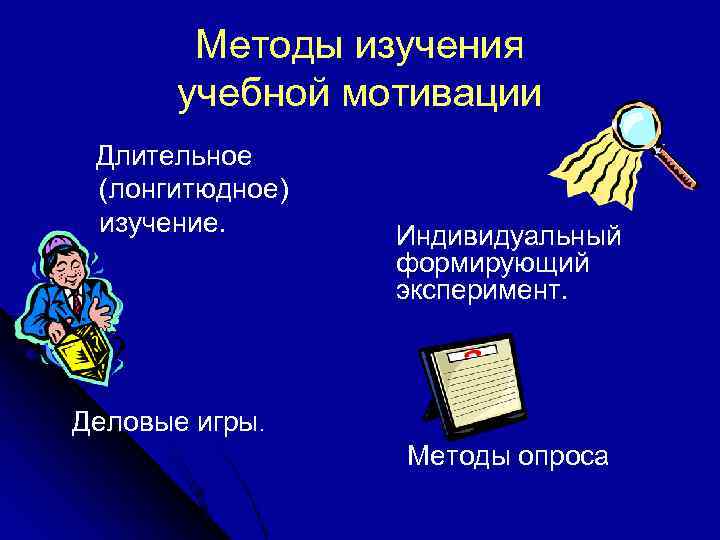 Методы изучения учебной мотивации

Длительное (лонгитюдное) изучение.

Индивидуальный формирующий эксперимент.

Деловые игры.

Методы опроса